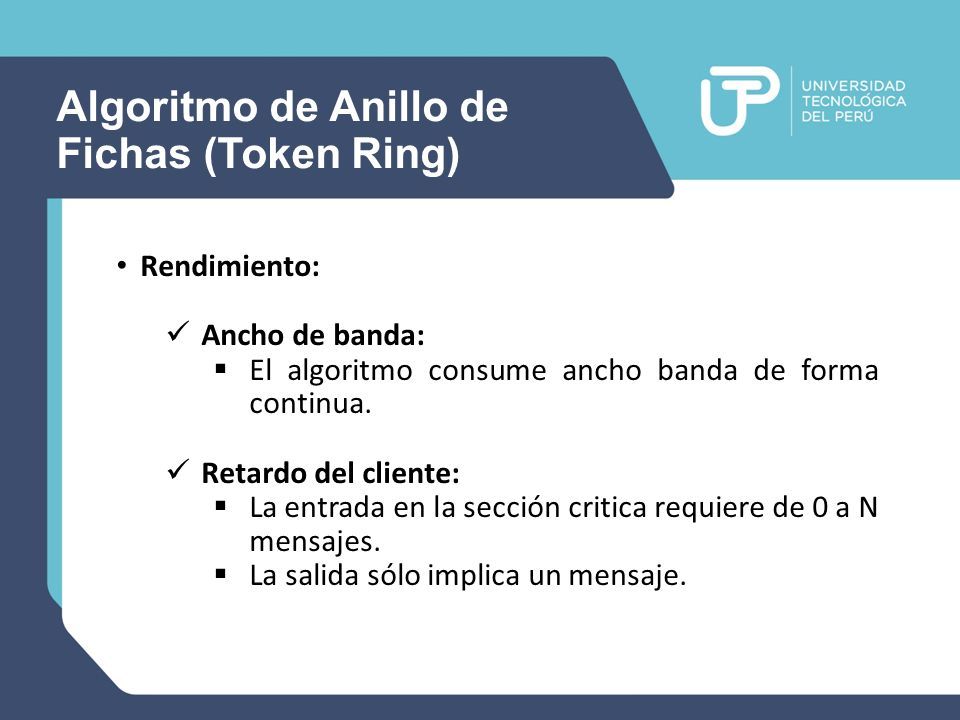 Algoritmo de Anillo de Fichas (Token Ring)

UTP UNIVERSIDAD TECNOLÓGICA DEL PERÚ

• Rendimiento:

✓ Ancho de banda:
▪ El algoritmo consume ancho banda de forma continua.

✓ Retardo del cliente:
▪ La entrada en la sección critica requiere de 0 a N mensajes.
▪ La salida sólo implica un mensaje.